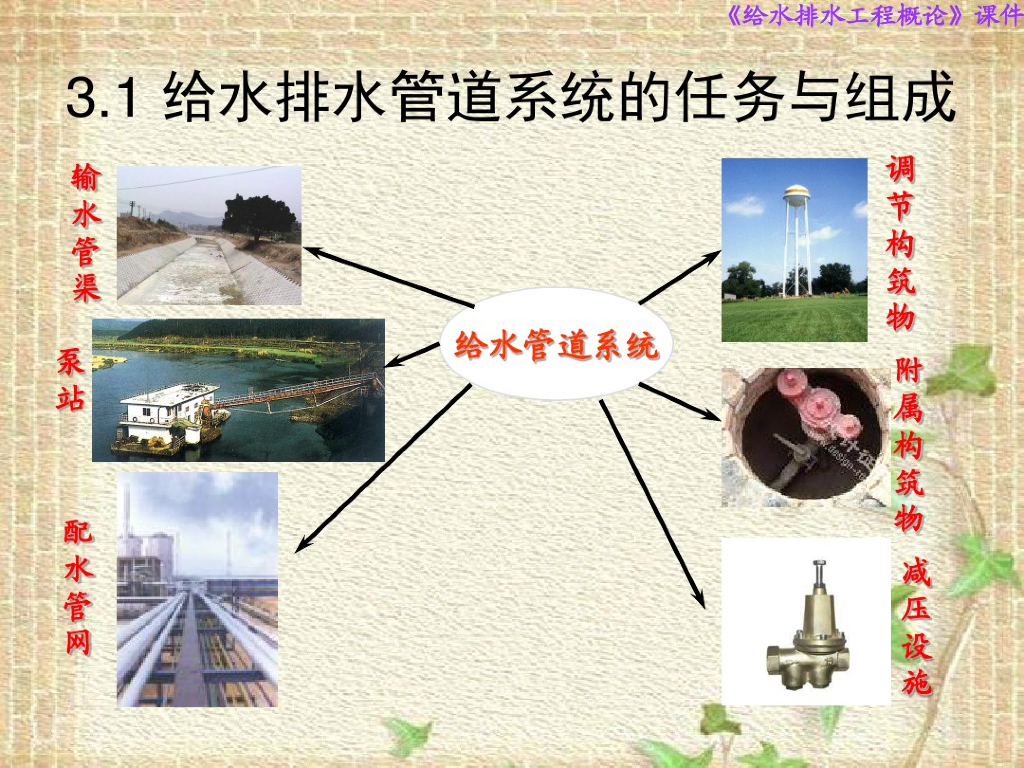 《给水排水工程概论》课件

3.1 给水排水管道系统的任务与组成

输水管渠

泵站

配水管网

给水管道系统

调节构筑物

附属构筑物

减压设施